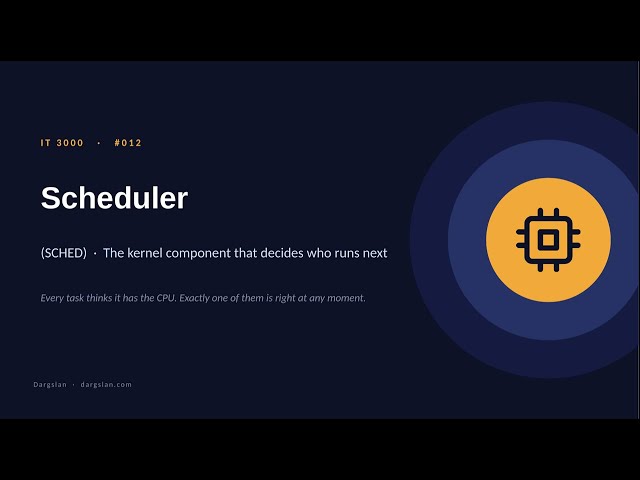 IT 3000 · #012

Scheduler

(SCHED) · The kernel component that decides who runs next

Every task thinks it has the CPU. Exactly one of them is right at any moment.

Dargslan · dargslan.com